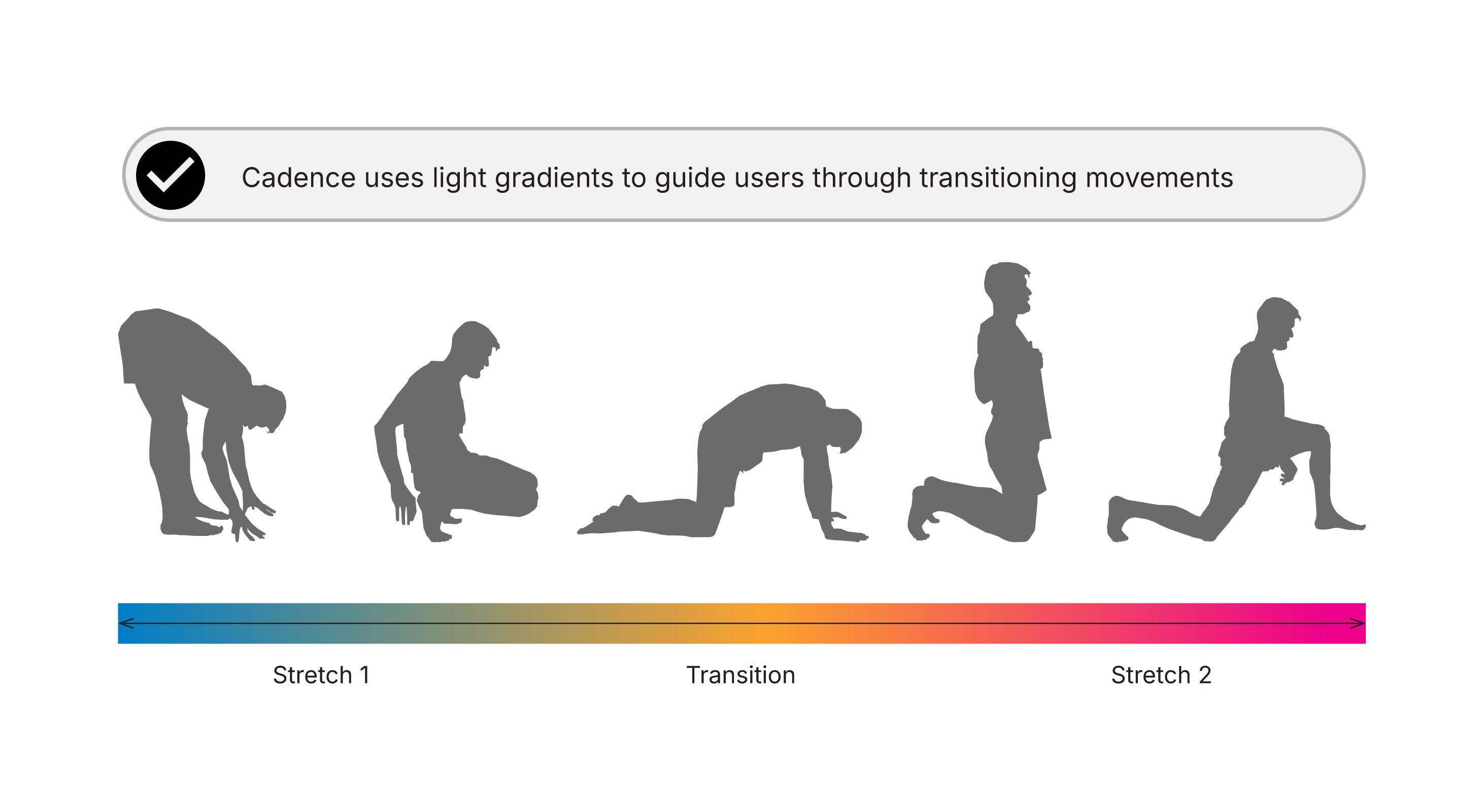 Cadence uses light gradients to guide users through transitioning movements

Stretch 1

Transition

Stretch 2